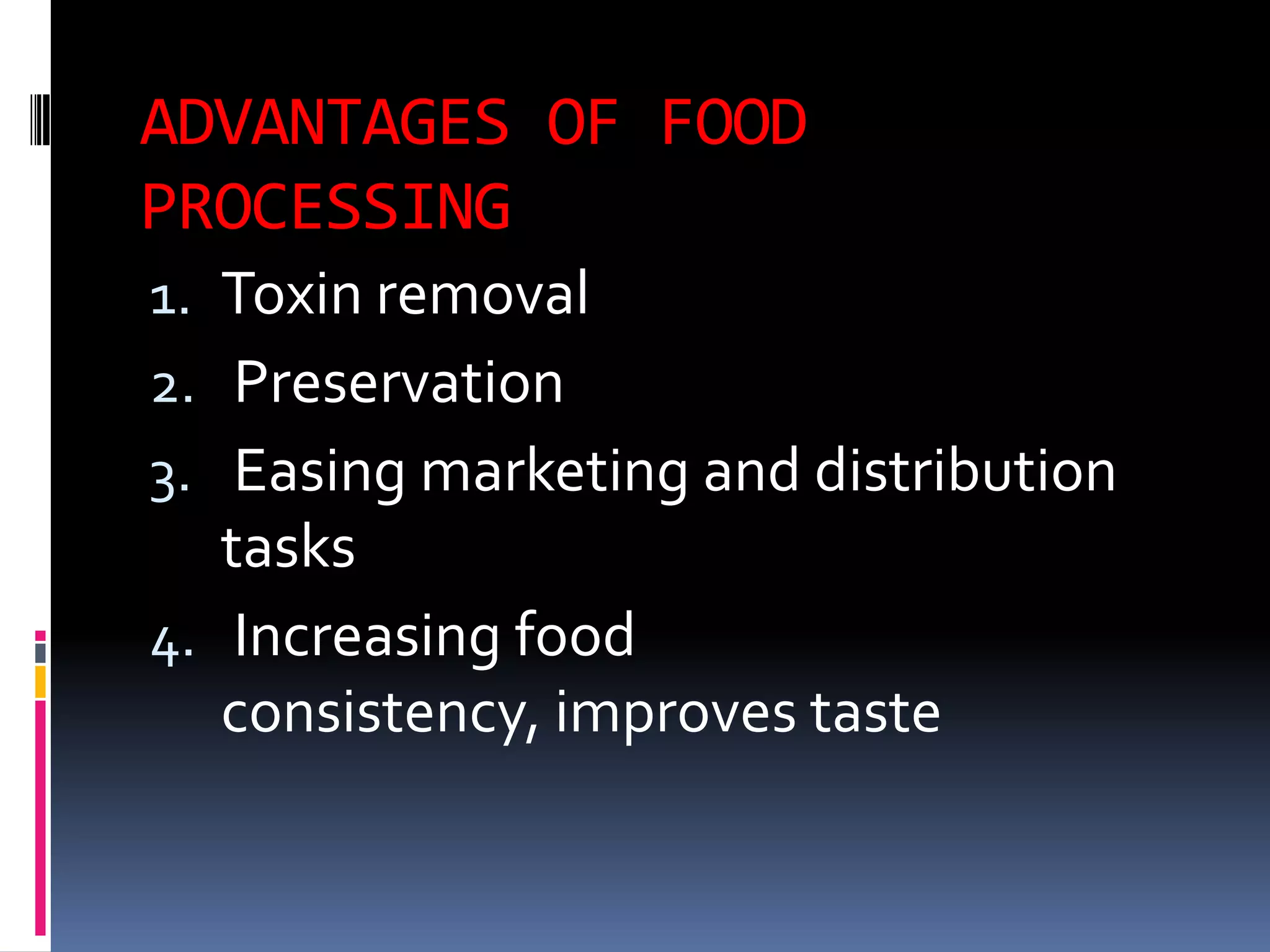 ADVANTAGES OF FOOD PROCESSING

1. Toxin removal
2. Preservation
3. Easing marketing and distribution tasks
4. Increasing food consistency, improves taste